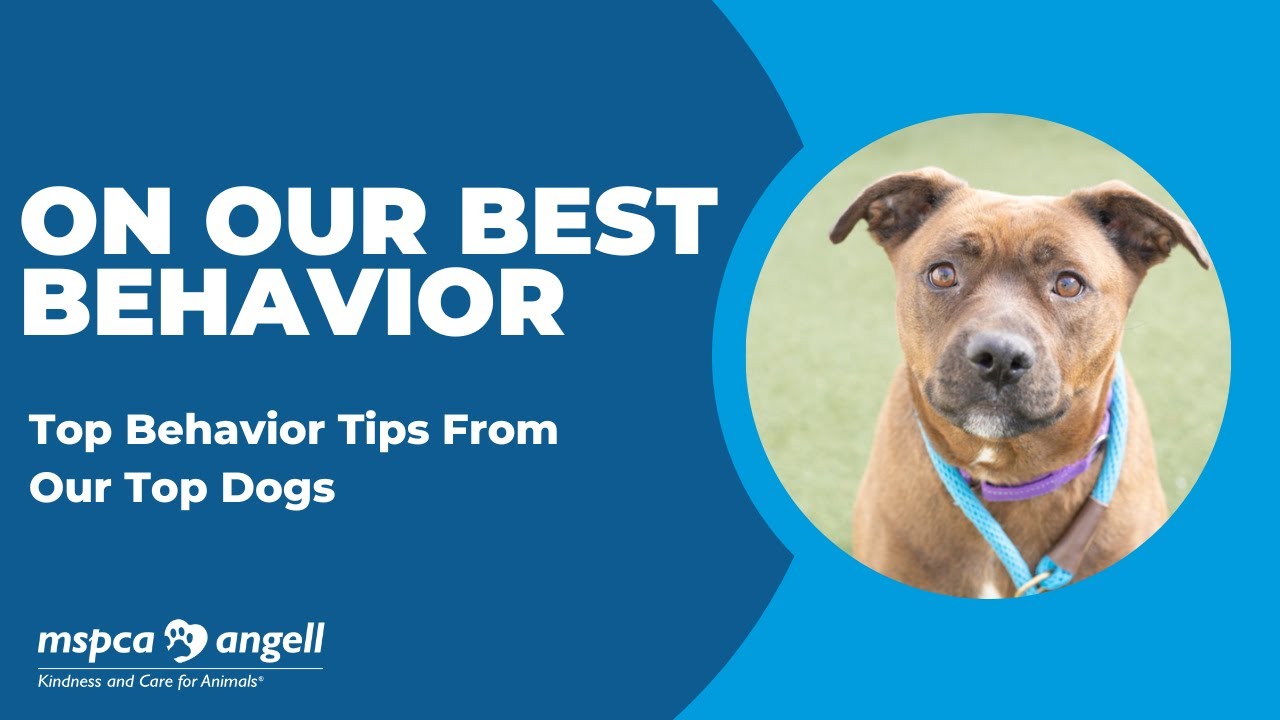 ON OUR BEST BEHAVIOR

Top Behavior Tips From Our Top Dogs

mspca angell
Kindness and Care for Animals®